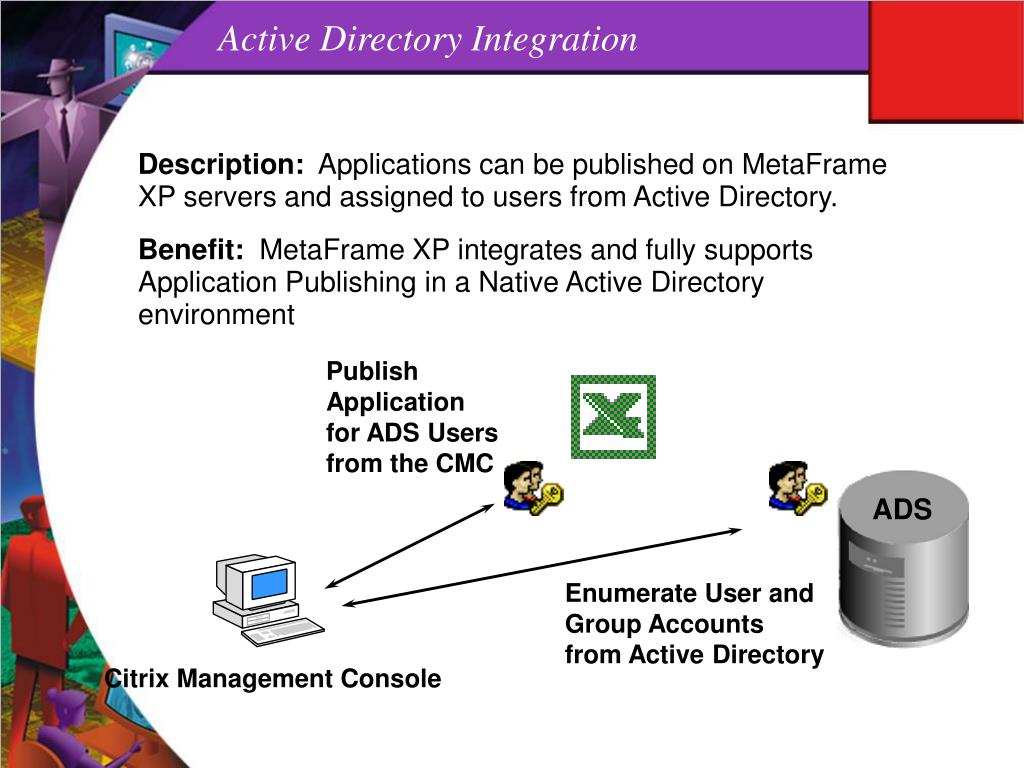 Active Directory Integration

Description: Applications can be published on MetaFrame XP servers and assigned to users from Active Directory.

Benefit: MetaFrame XP integrates and fully supports Application Publishing in a Native Active Directory environment

Publish Application for ADS Users from the CMC

ADS

Enumerate User and Group Accounts from Active Directory

Citrix Management Console